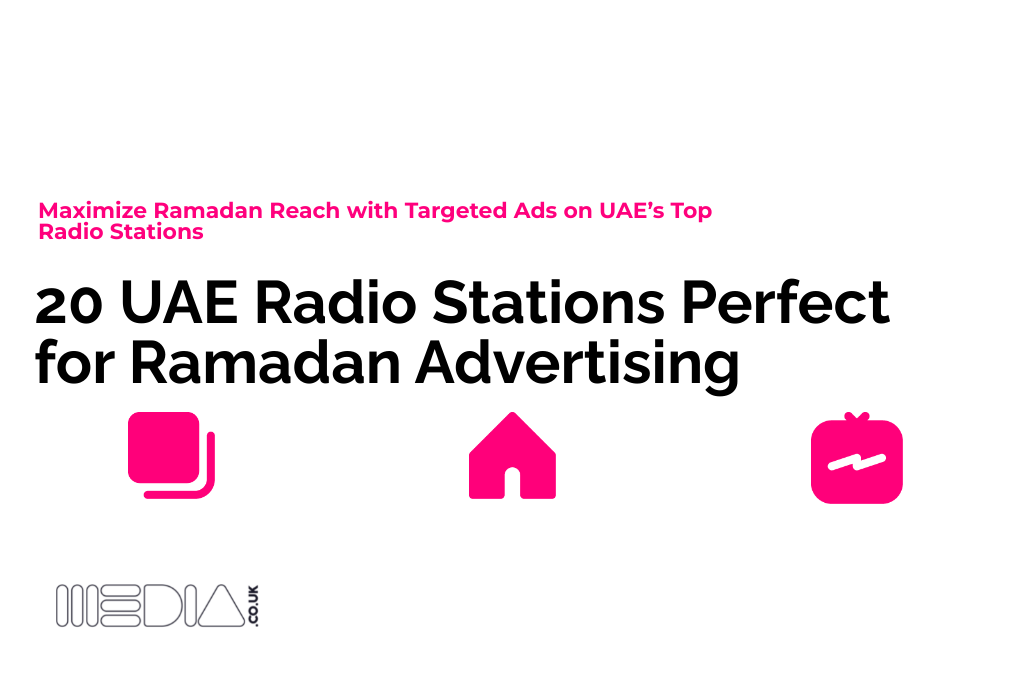 Maximize Ramadan Reach with Targeted Ads on UAE's Top Radio Stations

20 UAE Radio Stations Perfect for Ramadan Advertising

MEDIA .CO.UK